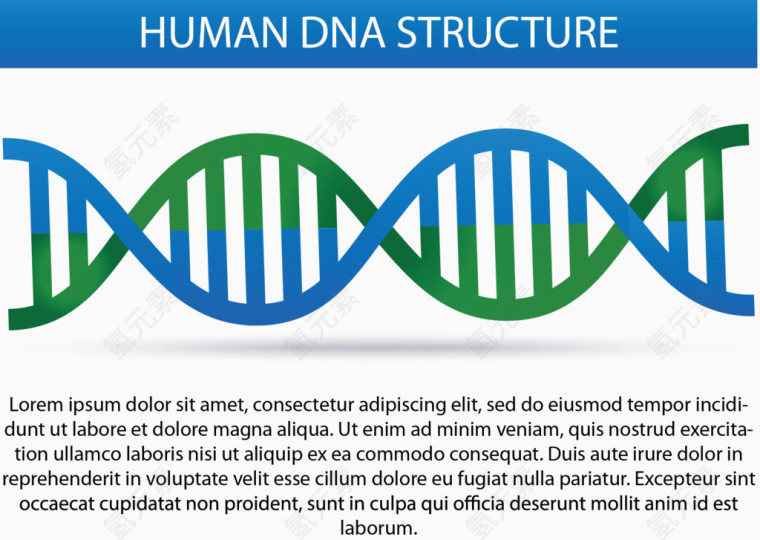 HUMAN DNA STRUCTURE

氢元素

Lorem ipsum dolor sit amet, consectetur adipiscing elit, sed do eiusmod tempor incididunt ut labore et dolore magna aliqua. Ut enim ad minim veniam, quis nostrud exercitation ullamco laboris nisi ut aliquip ex ea commodo consequat. Duis aute irure dolor in reprehenderit in voluptate velit esse cillum dolore eu fugiat nulla pariatur. Excepteur sint occaecat cupidatat non proident, sunt in culpa qui officia deserunt mollit anim id est laborum.